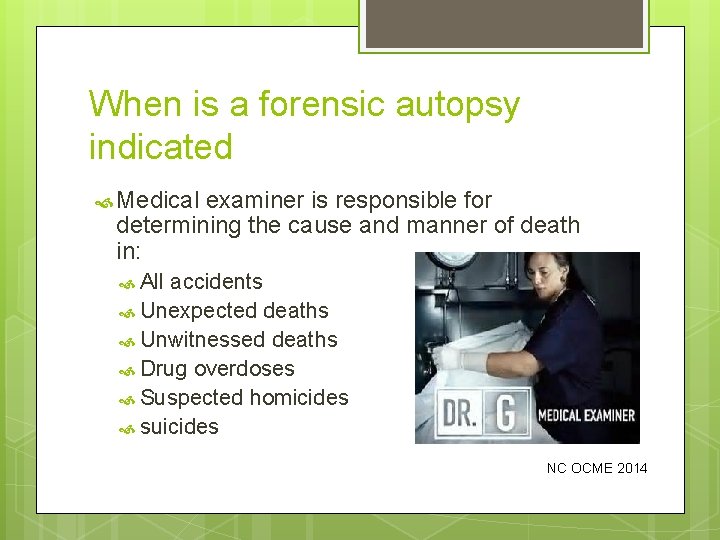 When is a forensic autopsy indicated

Medical examiner is responsible for determining the cause and manner of death in:

All accidents

Unexpected deaths

Unwitnessed deaths

Drug overdoses

Suspected homicides

suicides

DR. G MEDICAL EXAMINER

NC OCME 2014